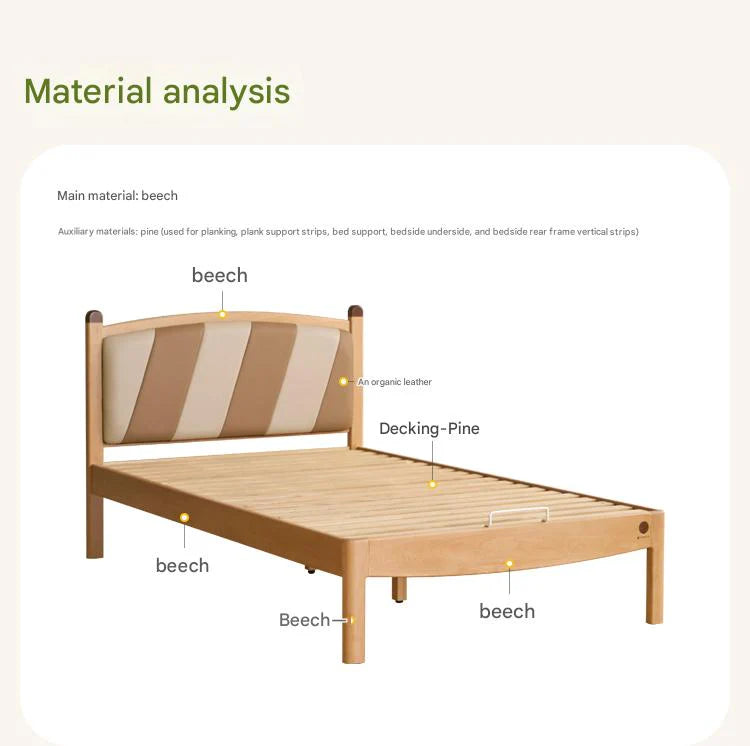 Material analysis

Main material: beech

Auxiliary materials: pine (used for planking, plank support strips, bed support, bedside underside, and bedside rear frame vertical strips)

beech

An organic leather

Decking-Pine

beech

Beech

beech